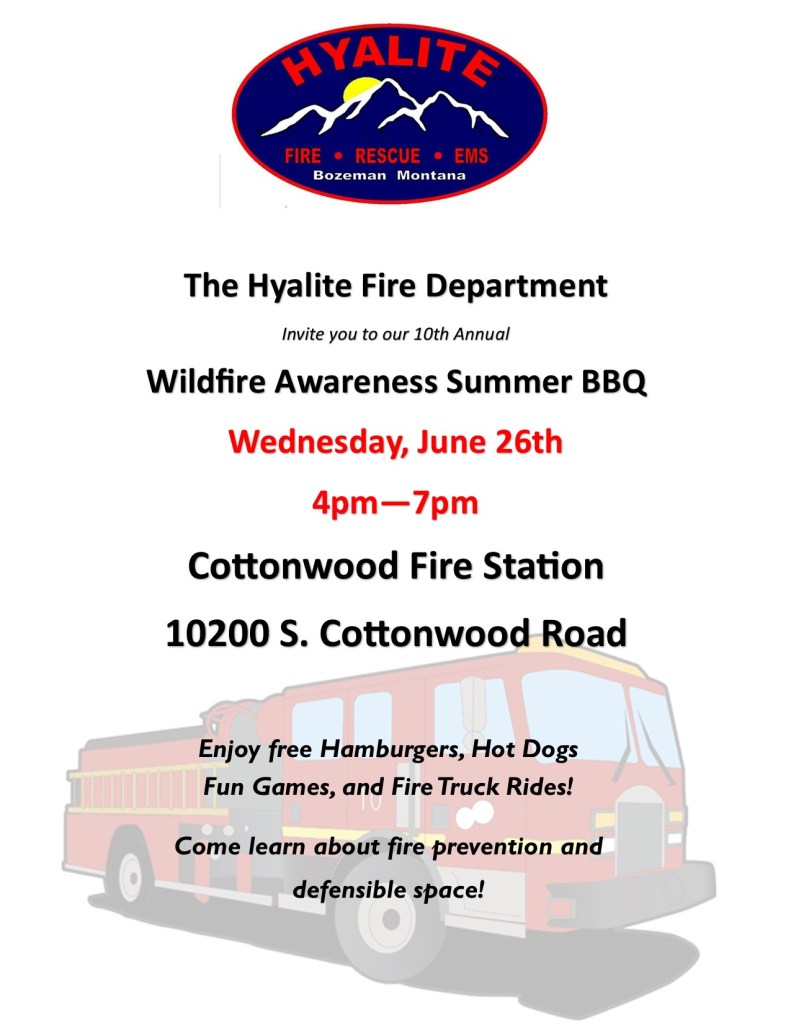 HYALITE
FIRE • RESCUE • EMS
Bozeman Montana

The Hyalite Fire Department

Invite you to our 10th Annual

Wildfire Awareness Summer BBQ

Wednesday, June 26th

4pm—7pm

Cottonwood Fire Station

10200 S. Cottonwood Road

Enjoy free Hamburgers, Hot Dogs
Fun Games, and Fire Truck Rides!

Come learn about fire prevention and defensible space!

10